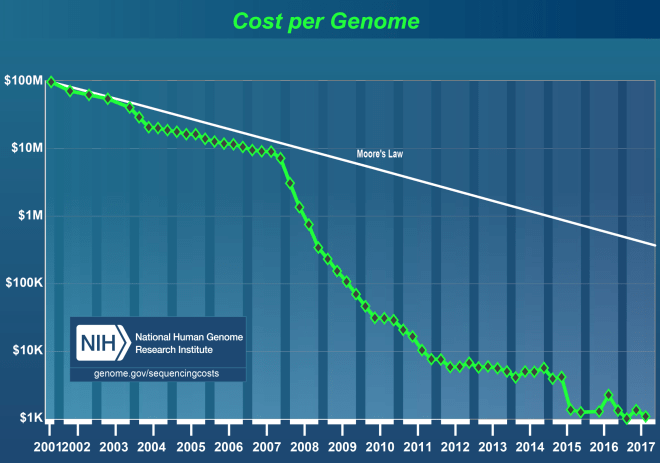 Cost per Genome

$100M
$10M
$1M
$100K
$10K
$1K

Moore's Law

NIH National Human Genome Research Institute
genome.gov/sequencingcosts

2001 2002 2003 2004 2005 2006 2007 2008 2009 2010 2011 2012 2013 2014 2015 2016 2017